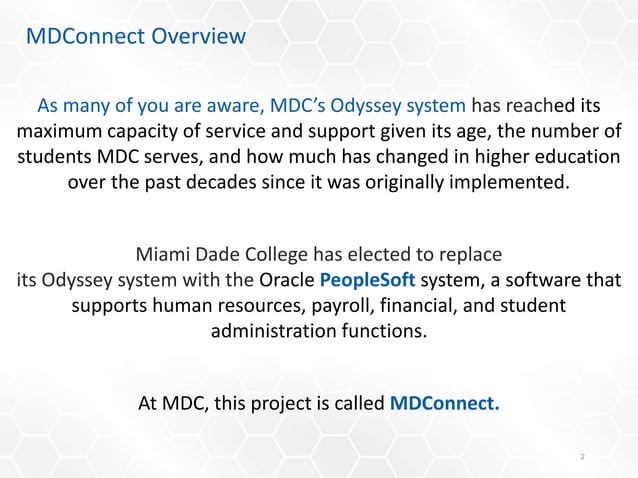 MDConnect Overview

As many of you are aware, MDC's Odyssey system has reached its maximum capacity of service and support given its age, the number of students MDC serves, and how much has changed in higher education over the past decades since it was originally implemented.

Miami Dade College has elected to replace its Odyssey system with the Oracle PeopleSoft system, a software that supports human resources, payroll, financial, and student administration functions.

At MDC, this project is called MDConnect.

2